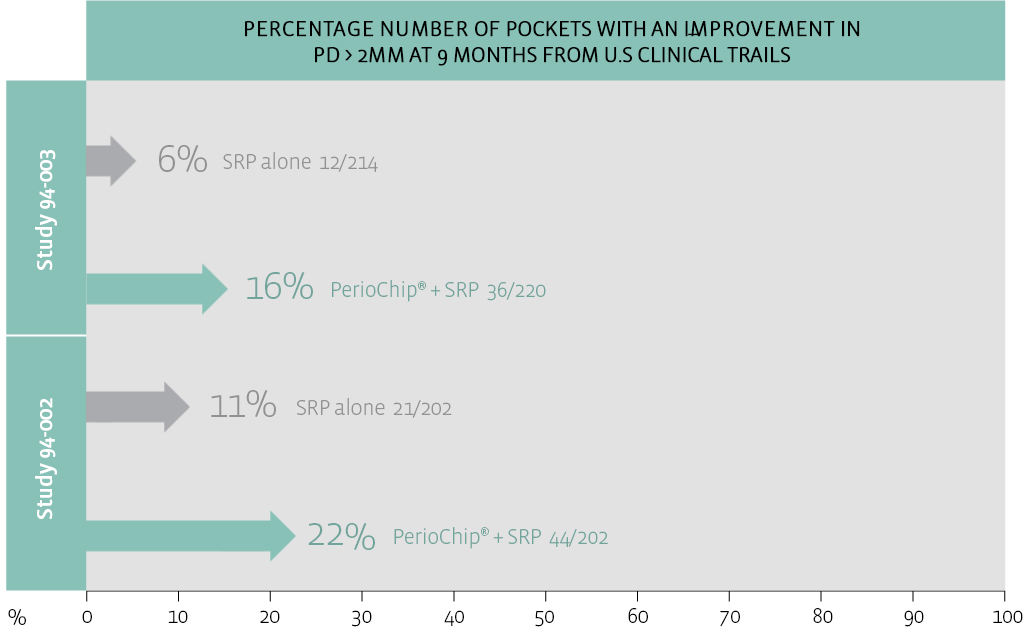 PERCENTAGE NUMBER OF POCKETS WITH AN IMPROVEMENT IN PD > 2MM AT 9 MONTHS FROM U.S CLINICAL TRAILS

Study 94-003

6% SRP alone 12/214

16% PerioChip® + SRP 36/220

Study 94-002

11% SRP alone 21/202

22% PerioChip® + SRP 44/202

% 0 10 20 30 40 50 60 70 80 90 100